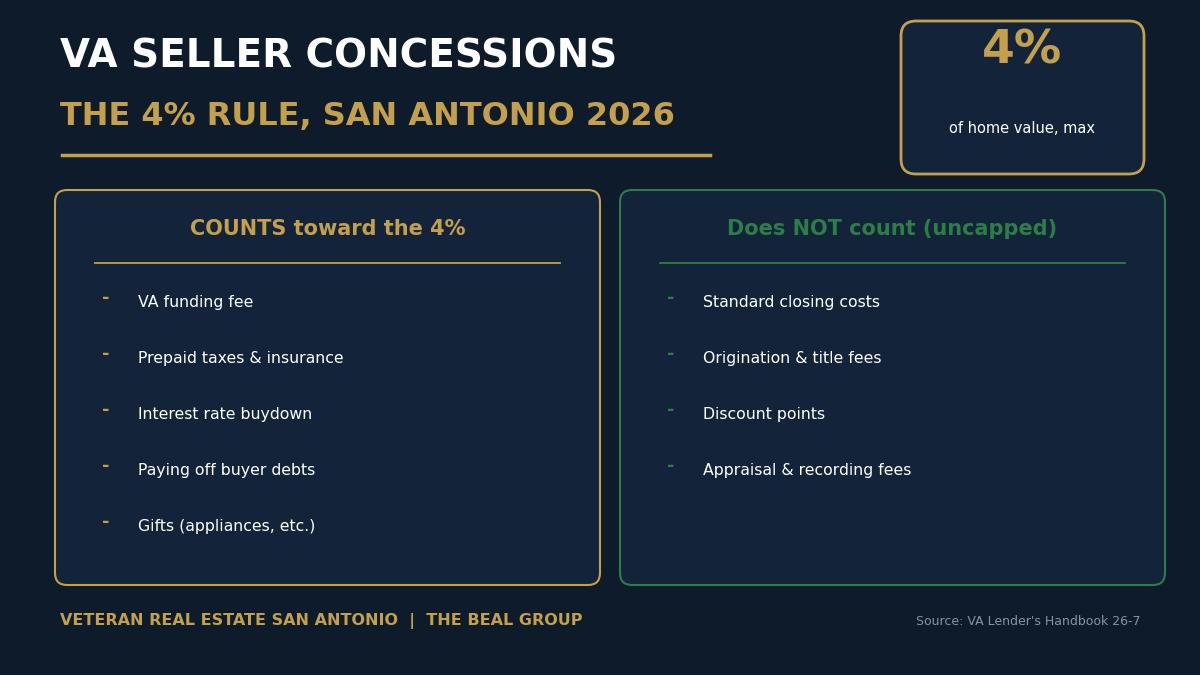 VA SELLER CONCESSIONS

THE 4% RULE, SAN ANTONIO 2026

4%

of home value, max

COUNTS toward the 4%

- VA funding fee
- Prepaid taxes & insurance
- Interest rate buydown
- Paying off buyer debts
- Gifts (appliances, etc.)

Does NOT count (uncapped)

- Standard closing costs
- Origination & title fees
- Discount points
- Appraisal & recording fees

VETERAN REAL ESTATE SAN ANTONIO | THE BEAL GROUP

Source: VA Lender's Handbook 26-7